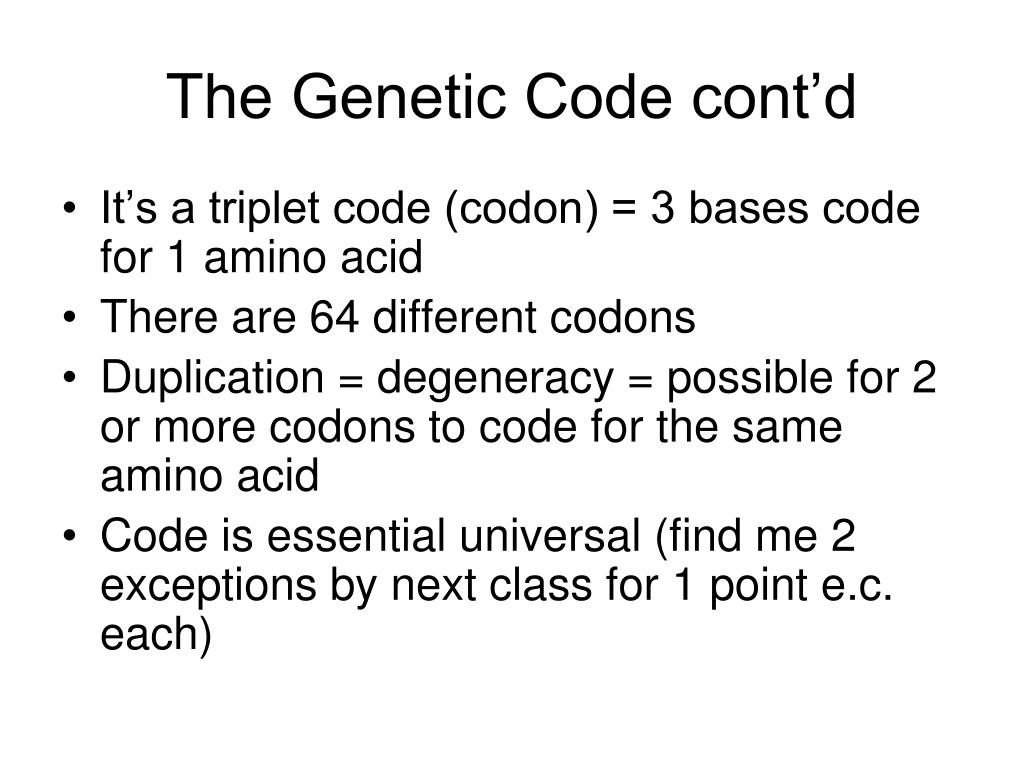 The Genetic Code cont’d

• It’s a triplet code (codon) = 3 bases code for 1 amino acid
• There are 64 different codons
• Duplication = degeneracy = possible for 2 or more codons to code for the same amino acid
• Code is essential universal (find me 2 exceptions by next class for 1 point e.c. each)